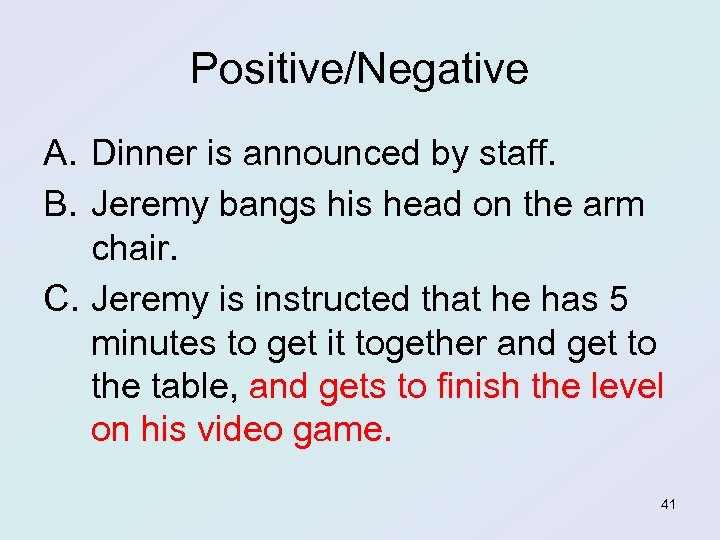 Positive/Negative

A. Dinner is announced by staff.

B. Jeremy bangs his head on the arm chair.

C. Jeremy is instructed that he has 5 minutes to get it together and get to the table, and gets to finish the level on his video game.

41